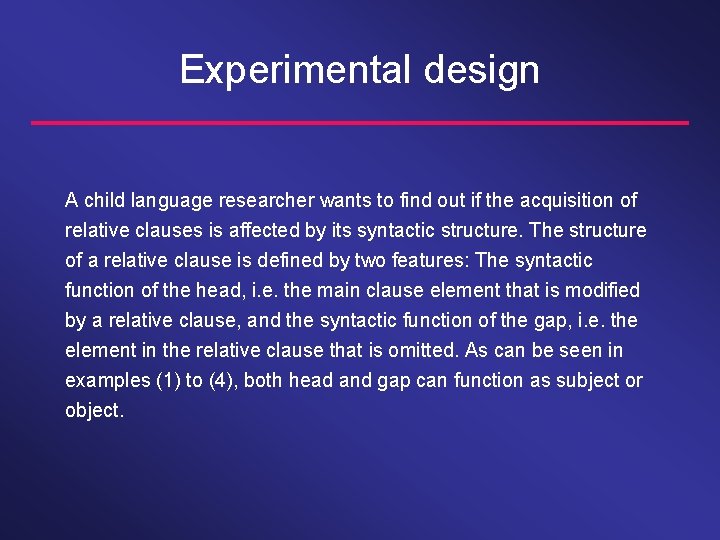 Experimental design

A child language researcher wants to find out if the acquisition of relative clauses is affected by its syntactic structure. The structure of a relative clause is defined by two features: The syntactic function of the head, i.e. the main clause element that is modified by a relative clause, and the syntactic function of the gap, i.e. the element in the relative clause that is omitted. As can be seen in examples (1) to (4), both head and gap can function as subject or object.